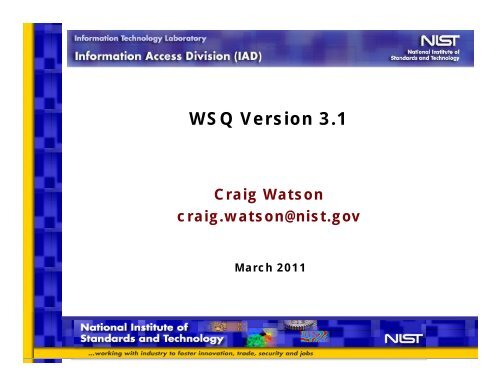 Information Technology Laboratory
Information Access Division (IAD)

NIST
National Institute of Standards and Technology

WSQ Version 3.1

Craig Watson
craig.watson@nist.gov

March 2011

National Institute of Standards and Technology

NIST

...working with industry to foster innovation, trade, security and jobs